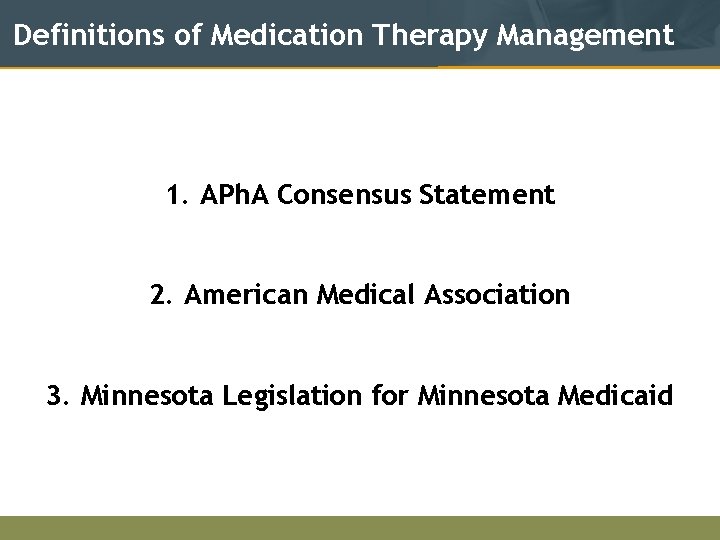 Definitions of Medication Therapy Management

1. APhA Consensus Statement

2. American Medical Association

3. Minnesota Legislation for Minnesota Medicaid